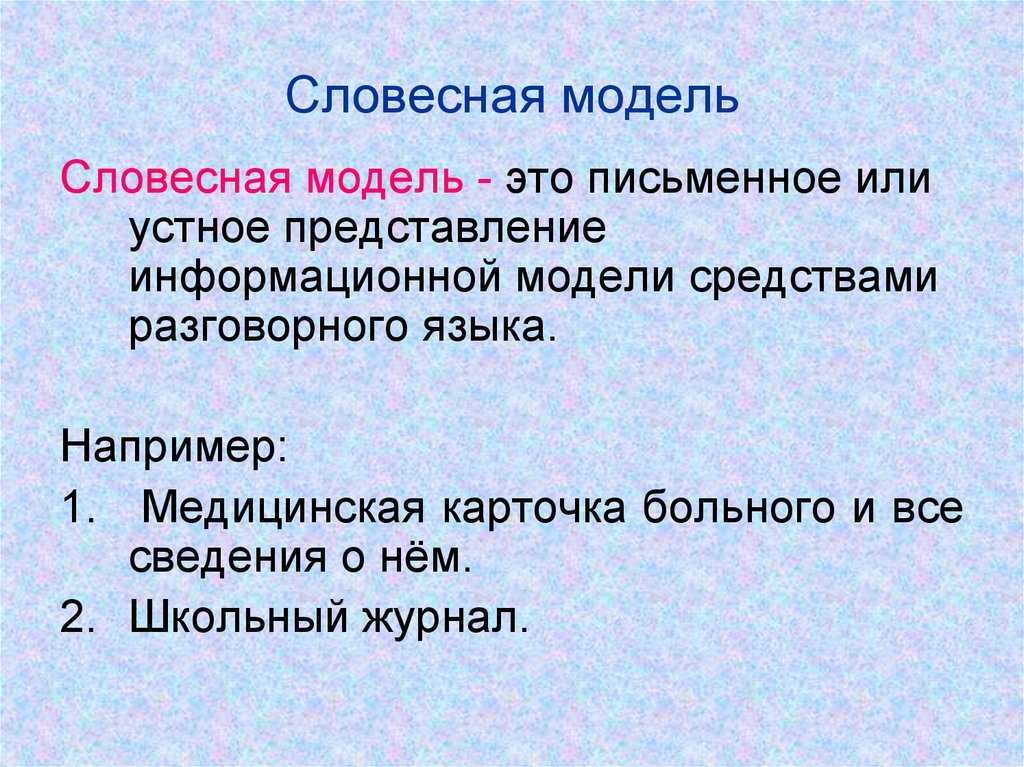 Словесная модель

Словесная модель - это письменное или устное представление информационной модели средствами разговорного языка.

Например:

1. Медицинская карточка больного и все сведения о нём.
2. Школьный журнал.